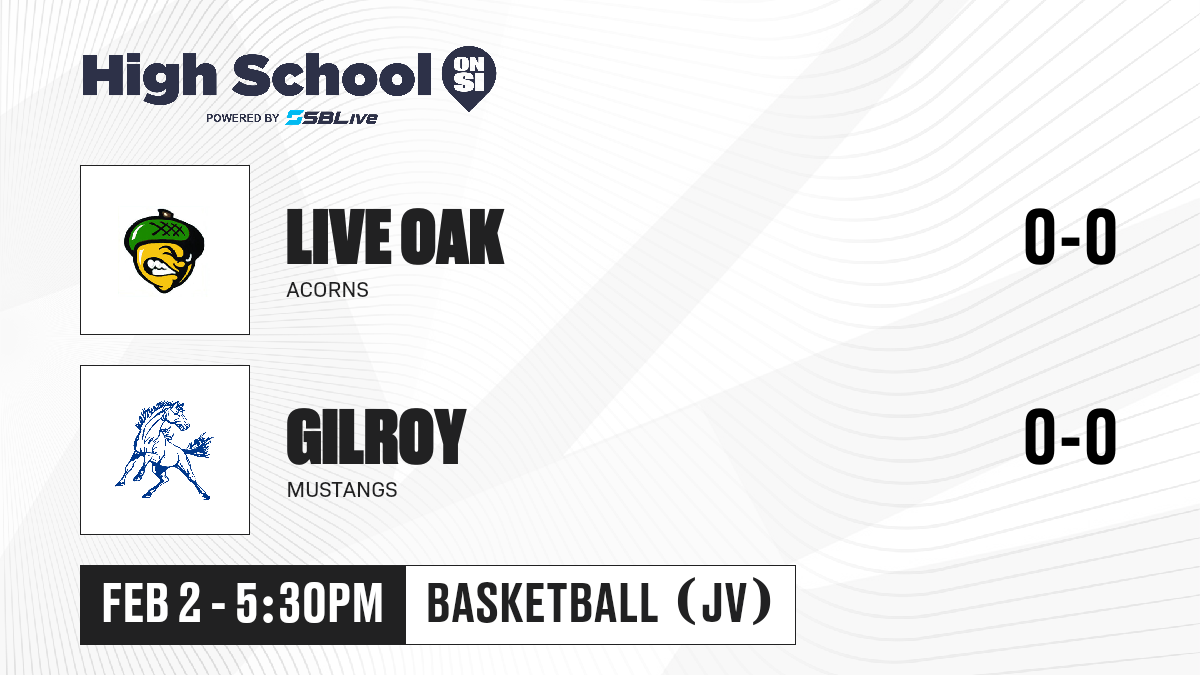 High School ON SI
POWERED BY SBLive

LIVE OAK
ACORNS
0-0

GILROY
MUSTANGS
0-0

FEB 2 - 5:30PM
BASKETBALL (JV)